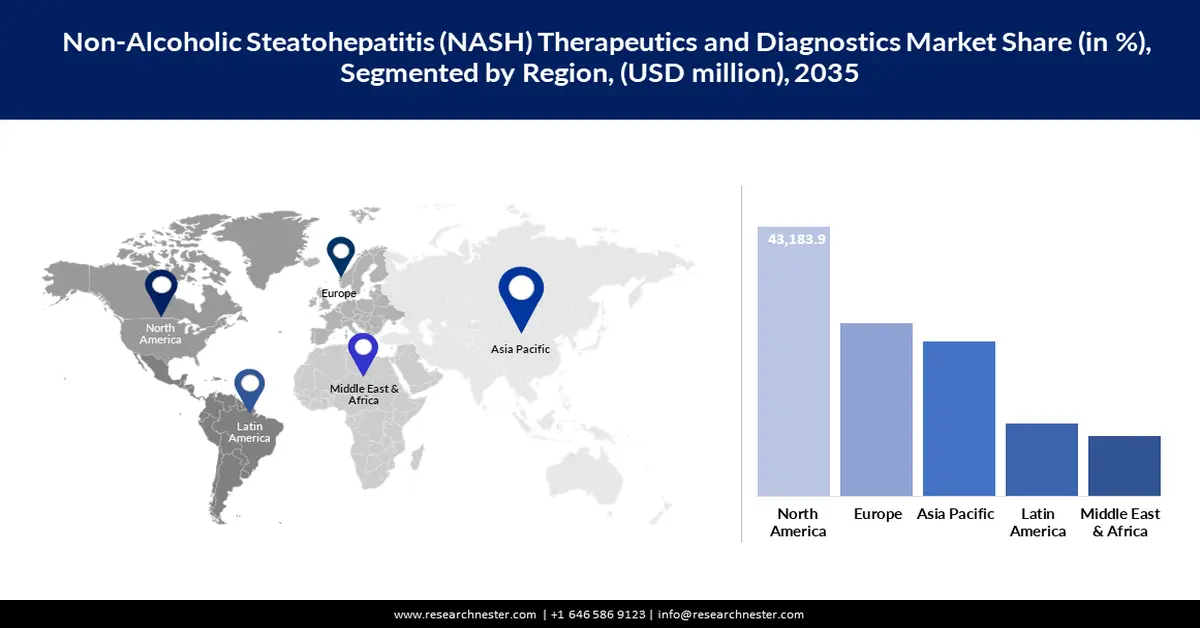 Non-Alcoholic Steatohepatitis (NASH) Therapeutics and Diagnostics Market Share (in %), Segmented by Region, (USD million), 2035

North America

Europe

Asia Pacific

Middle East & Africa

Latin America

43,183.9

North America

Europe

Asia Pacific

Latin America

Middle East & Africa

www.researchnester.com | +1 646 586 9123 | info@researchnester.com